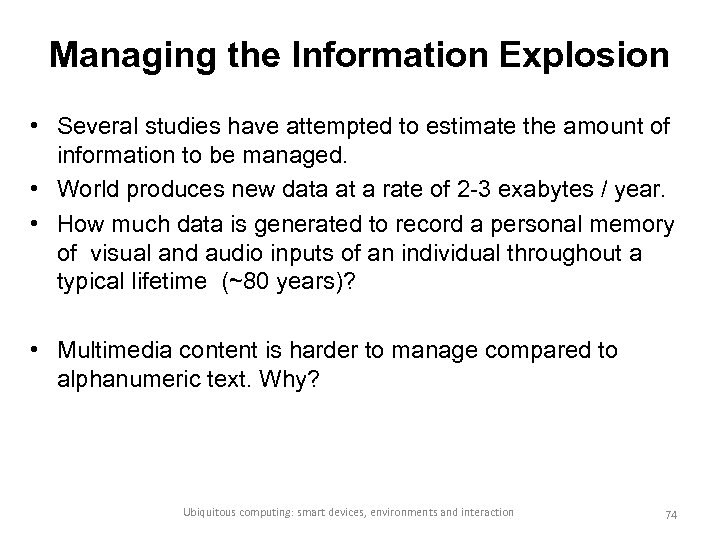 Managing the Information Explosion

• Several studies have attempted to estimate the amount of information to be managed.
• World produces new data at a rate of 2-3 exabytes / year.
• How much data is generated to record a personal memory of visual and audio inputs of an individual throughout a typical lifetime (~80 years)?

• Multimedia content is harder to manage compared to alphanumeric text. Why?

Ubiquitous computing: smart devices, environments and interaction

74